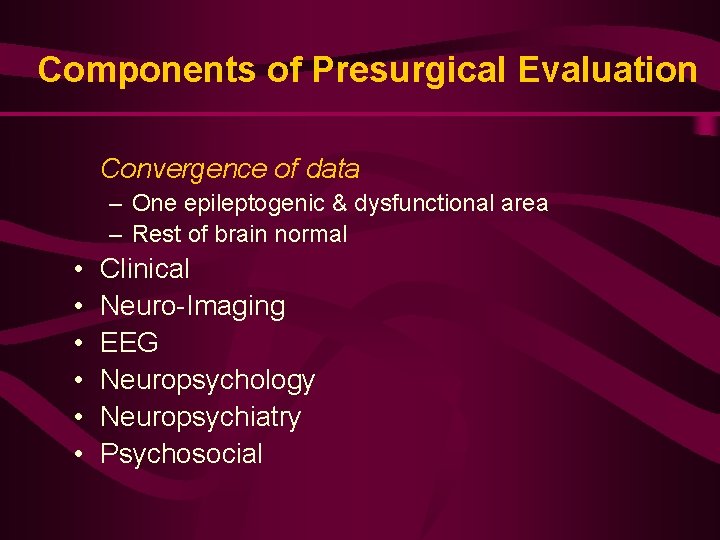 Components of Presurgical Evaluation

Convergence of data

– One epileptogenic & dysfunctional area
– Rest of brain normal

• Clinical
• Neuro-Imaging
• EEG
• Neuropsychology
• Neuropsychiatry
• Psychosocial